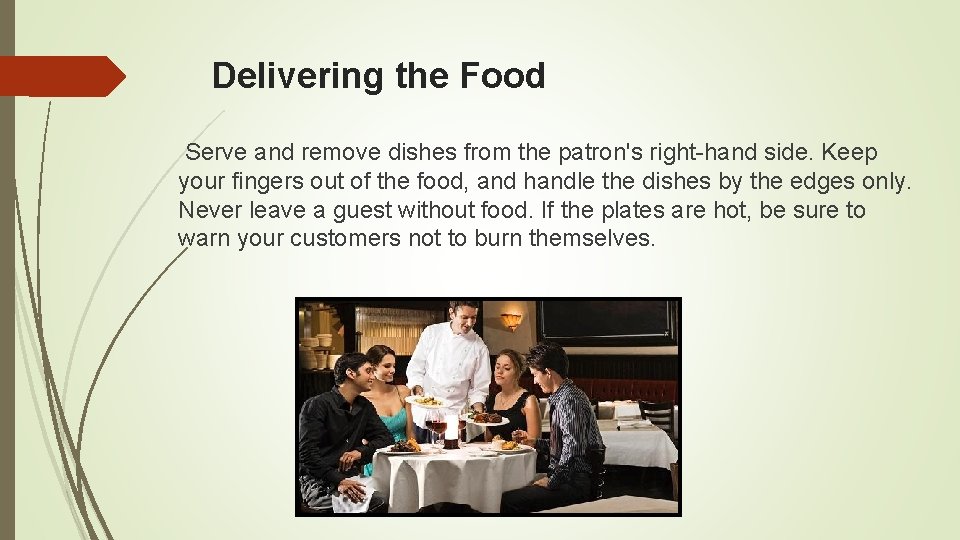 Delivering the Food

Serve and remove dishes from the patron's right-hand side. Keep your fingers out of the food, and handle the dishes by the edges only. Never leave a guest without food. If the plates are hot, be sure to warn your customers not to burn themselves.